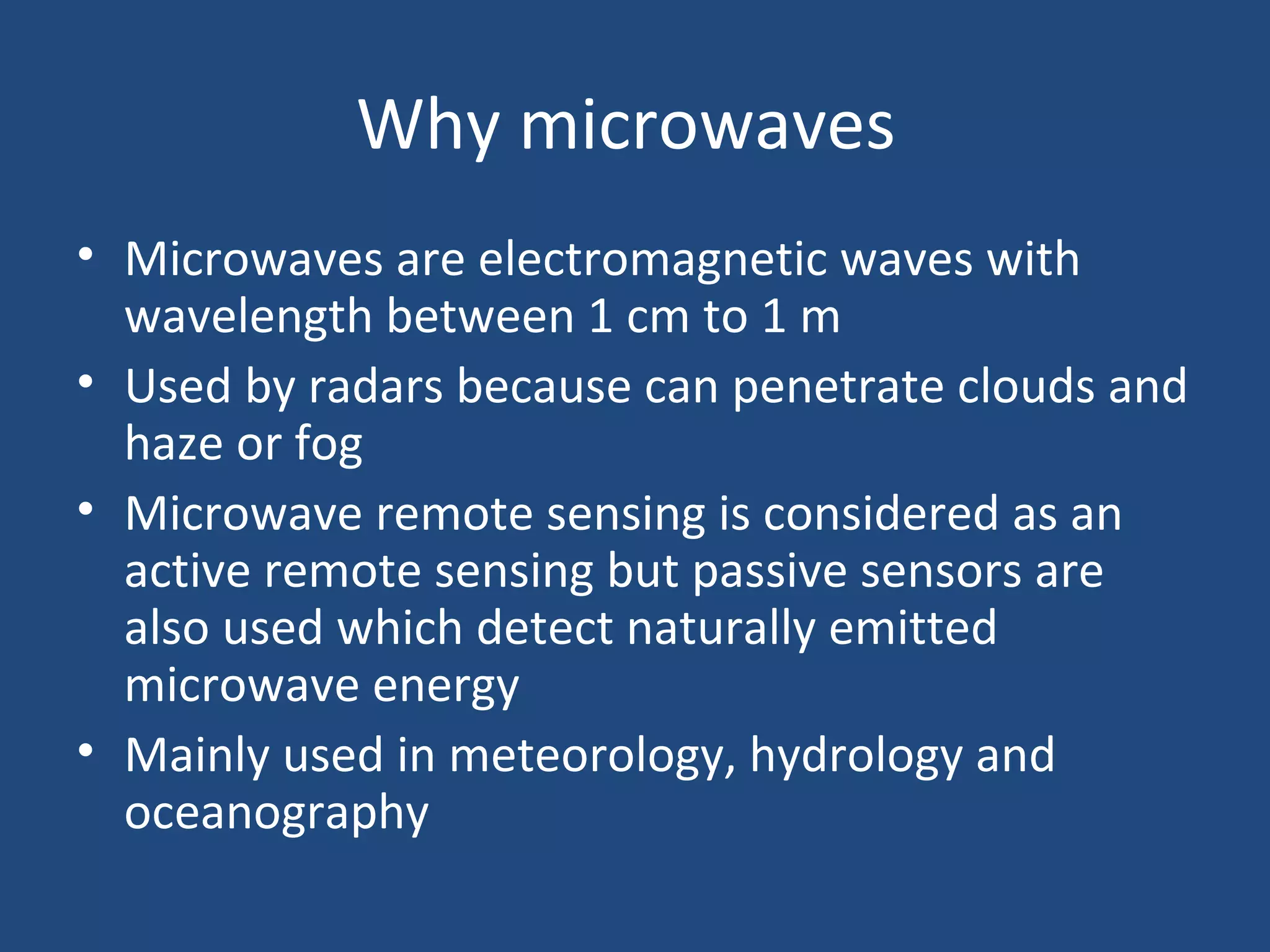 Why microwaves

• Microwaves are electromagnetic waves with wavelength between 1 cm to 1 m
• Used by radars because can penetrate clouds and haze or fog
• Microwave remote sensing is considered as an active remote sensing but passive sensors are also used which detect naturally emitted microwave energy
• Mainly used in meteorology, hydrology and oceanography